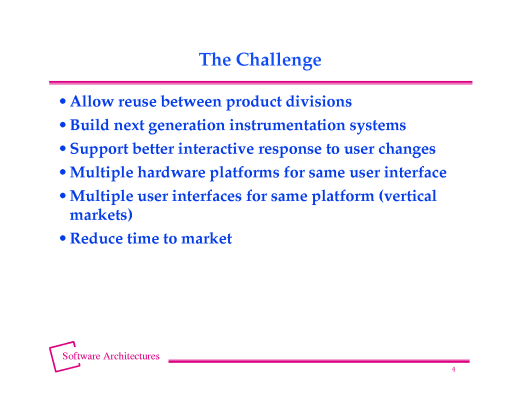 The Challenge

• Allow reuse between product divisions
• Build next generation instrumentation systems
• Support better interactive response to user changes
• Multiple hardware platforms for same user interface
• Multiple user interfaces for same platform (vertical markets)
• Reduce time to market

Software Architectures

4